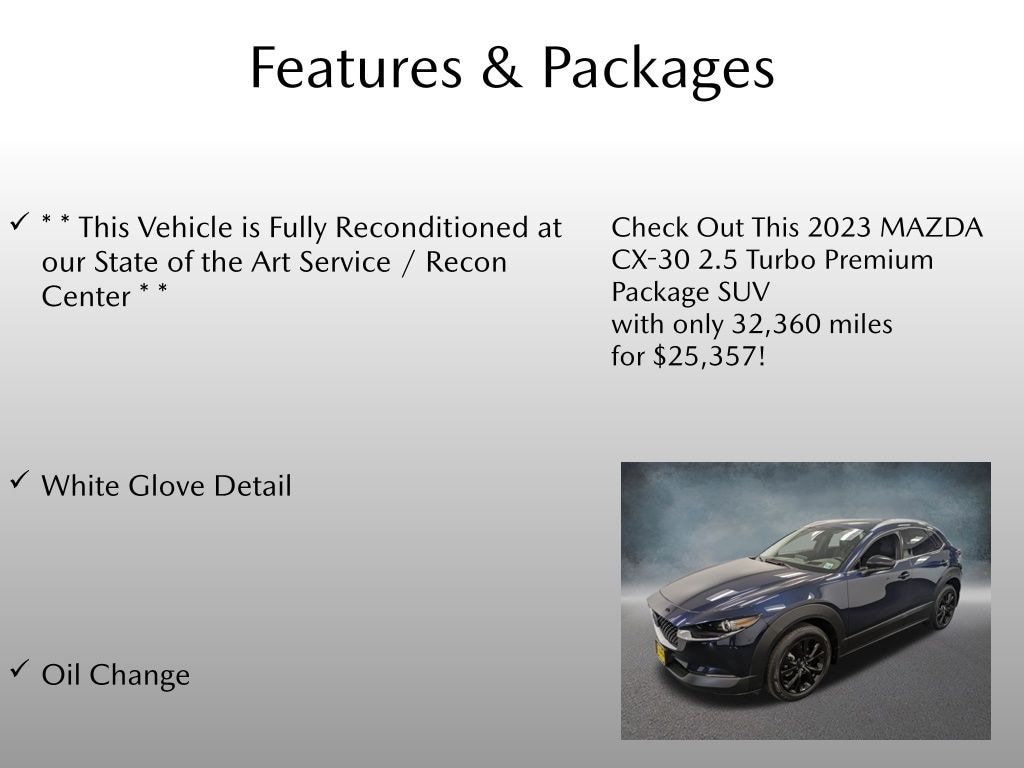 Features & Packages

✓ * * This Vehicle is Fully Reconditioned at our State of the Art Service / Recon Center * *

✓ White Glove Detail

✓ Oil Change

Check Out This 2023 MAZDA CX-30 2.5 Turbo Premium Package SUV with only 32,360 miles for $25,357!